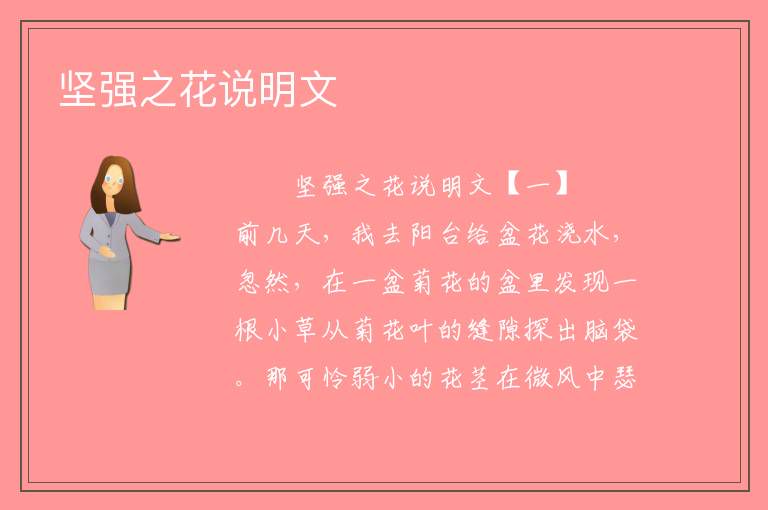 坚强之花说明文

坚强之花说明文【一】

前几天，我去阳台给盆花浇水，忽然，在一盆菊花的盆里发现一根小草从菊花叶的缝隙探出脑袋。那可怜弱小的花茎在微风中瑟